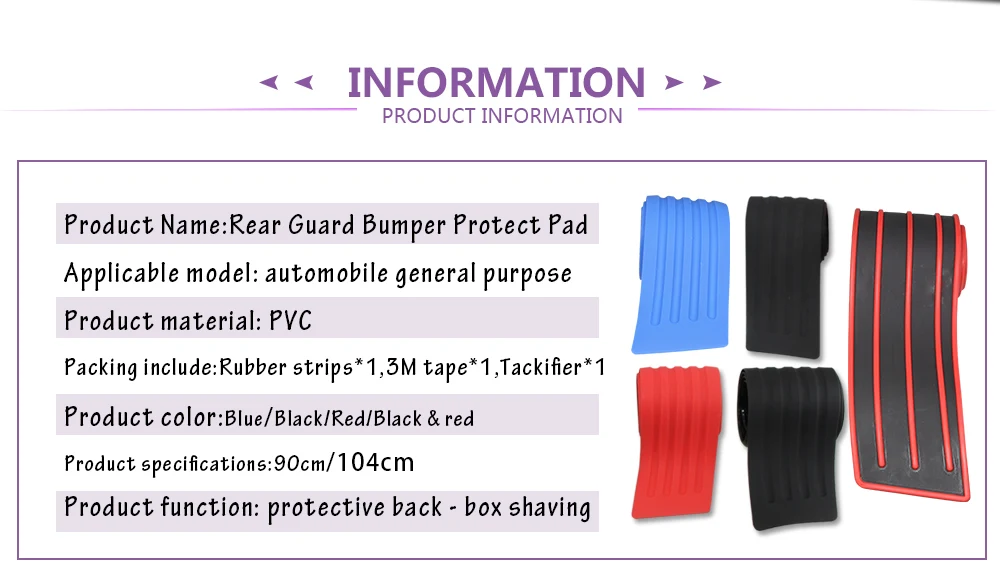 INFORMATION
PRODUCT INFORMATION

Product Name:Rear Guard Bumper Protect Pad

Applicable model: automobile general purpose

Product material: PVC

Packing include:Rubber strips*1,3M tape*1,Tackifier*1

Product color:Blue/Black/Red/Black & red

Product specifications:90cm/104cm

Product function: protective back - box shaving